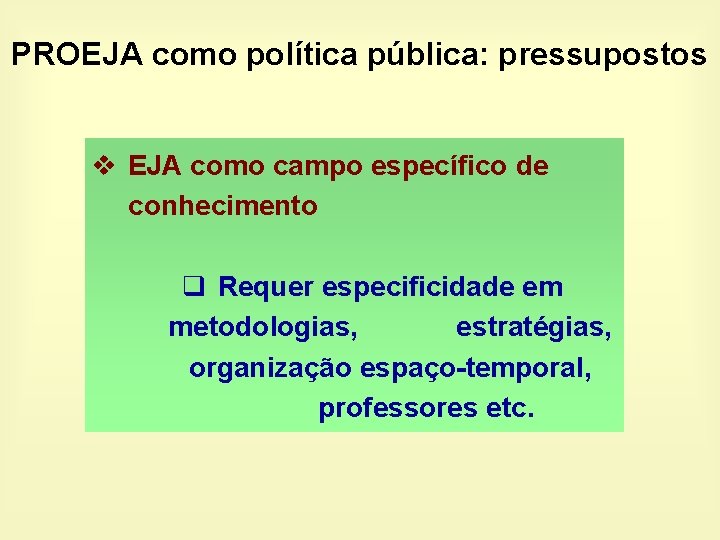 PROEJA como política pública: pressupostos

❖ EJA como campo específico de conhecimento

❑ Requer especificidade em metodologias, estratégias, organização espaço-temporal, professores etc.